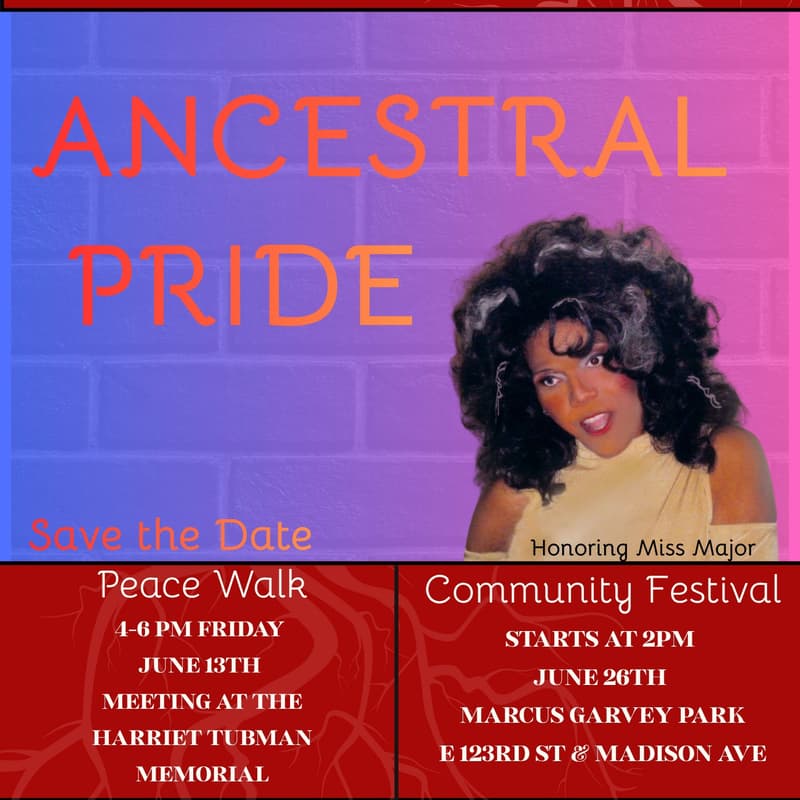 ANCESTRAL PRIDE

Save the Date

Honoring Miss Major

Peace Walk

4-6 PM FRIDAY
JUNE 13TH
MEETING AT THE
HARRIET TUBMAN
MEMORIAL

Community Festival

STARTS AT 2PM
JUNE 26TH
MARCUS GARVEY PARK
E 123RD ST & MADISON AVE